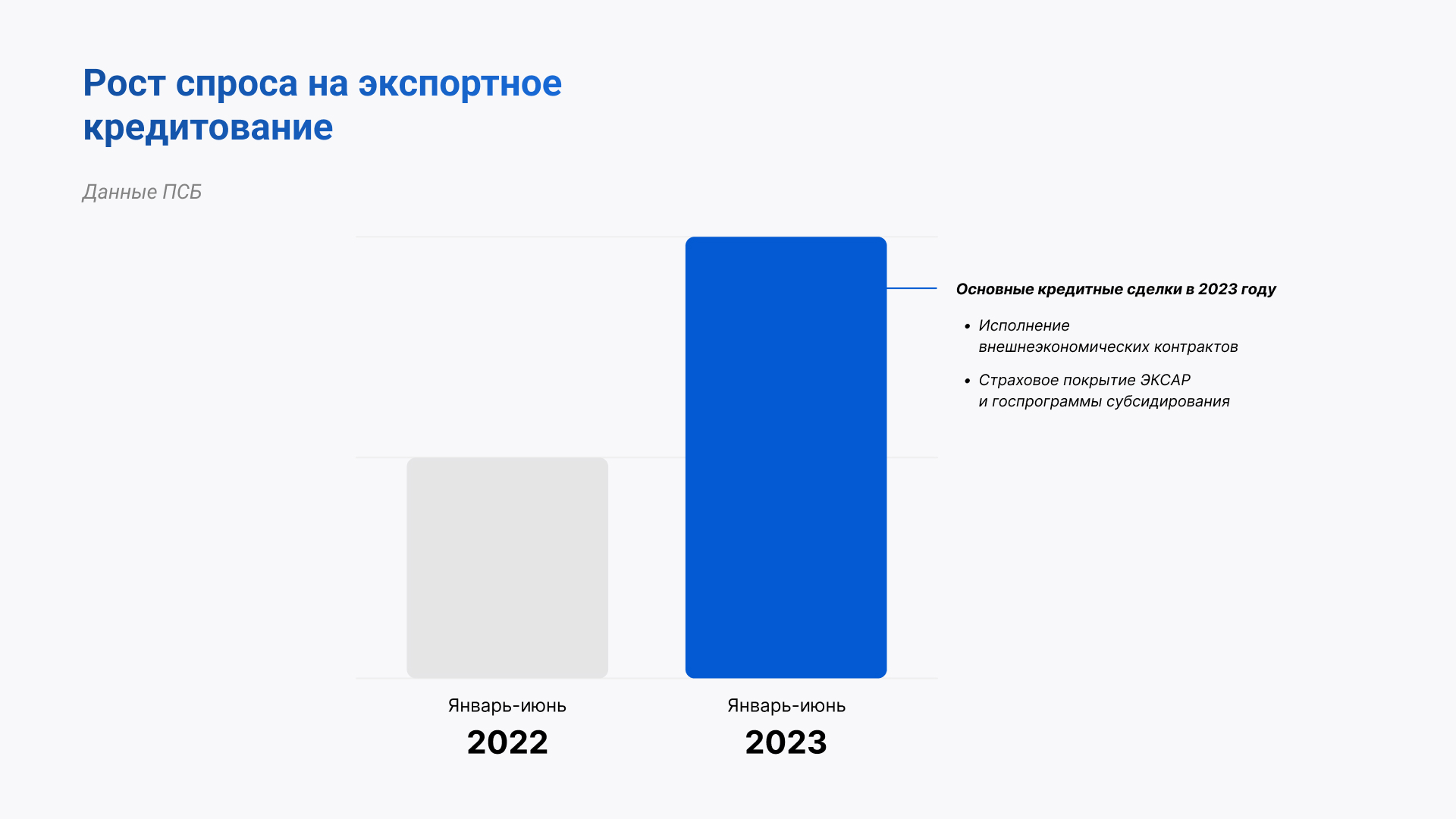 Рост спроса на экспортное кредитование

Данные ПСБ

Основные кредитные сделки в 2023 году

• Исполнение внешнеэкономических контрактов

• Страховое покрытие ЭКСАР и госпрограммы субсидирования

Январь-июнь
2022

Январь-июнь
2023